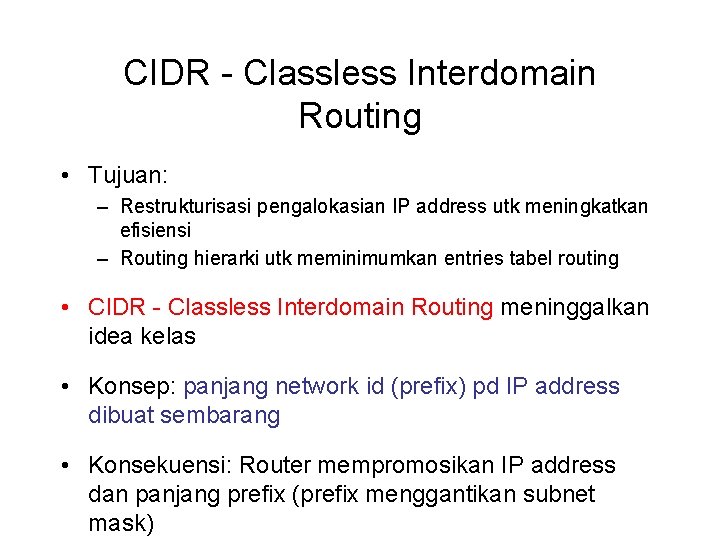 CIDR - Classless Interdomain Routing

• Tujuan:
– Restrukturisasi pengalokasian IP address utk meningkatkan efisiensi
– Routing hierarki utk meminimumkan entries tabel routing

• CIDR - Classless Interdomain Routing meninggalkan idea kelas

• Konsep: panjang network id (prefix) pd IP address dibuat sembarang

• Konsekuensi: Router mempromosikan IP address dan panjang prefix (prefix menggantikan subnet mask)